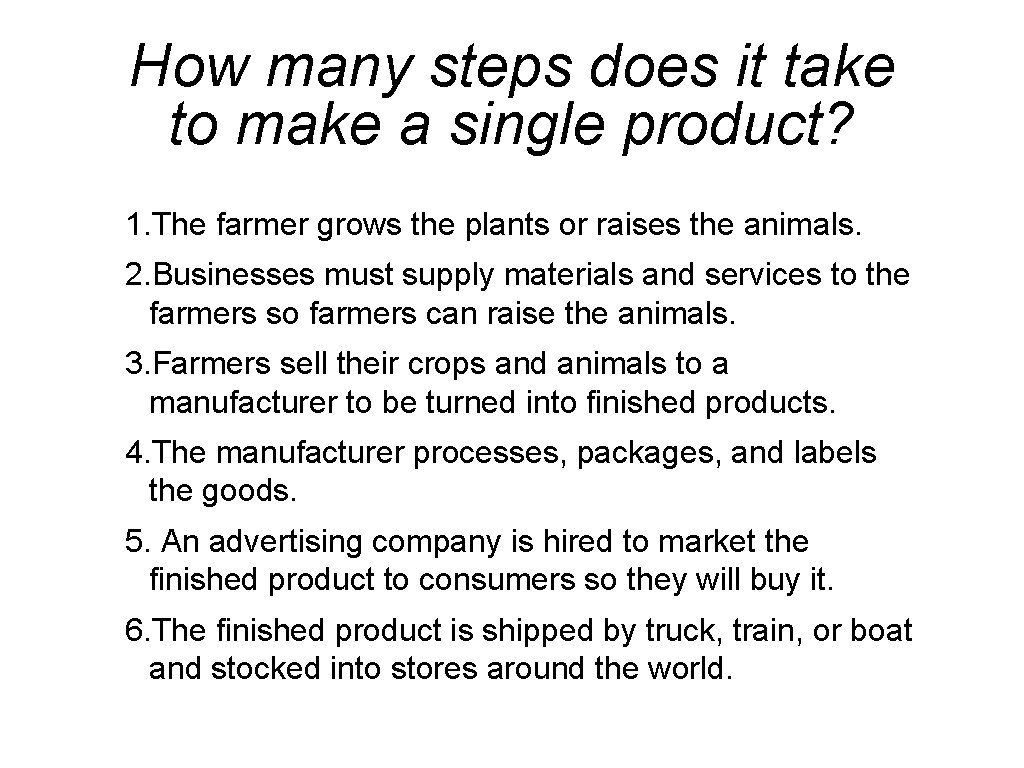 How many steps does it take to make a single product?

1.The farmer grows the plants or raises the animals.

2.Businesses must supply materials and services to the farmers so farmers can raise the animals.

3.Farmers sell their crops and animals to a manufacturer to be turned into finished products.

4.The manufacturer processes, packages, and labels the goods.

5. An advertising company is hired to market the finished product to consumers so they will buy it.

6.The finished product is shipped by truck, train, or boat and stocked into stores around the world.